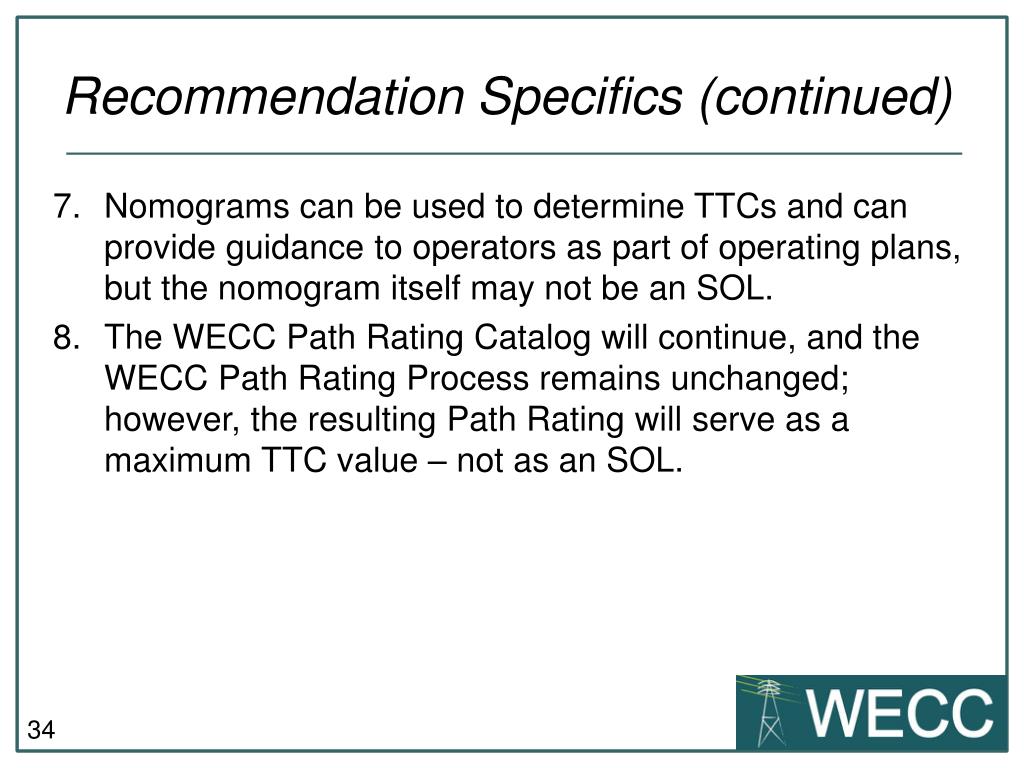 Recommendation Specifics (continued)

7. Nomograms can be used to determine TTCs and can provide guidance to operators as part of operating plans, but the nomogram itself may not be an SOL.

8. The WECC Path Rating Catalog will continue, and the WECC Path Rating Process remains unchanged; however, the resulting Path Rating will serve as a maximum TTC value – not as an SOL.

34

WECC